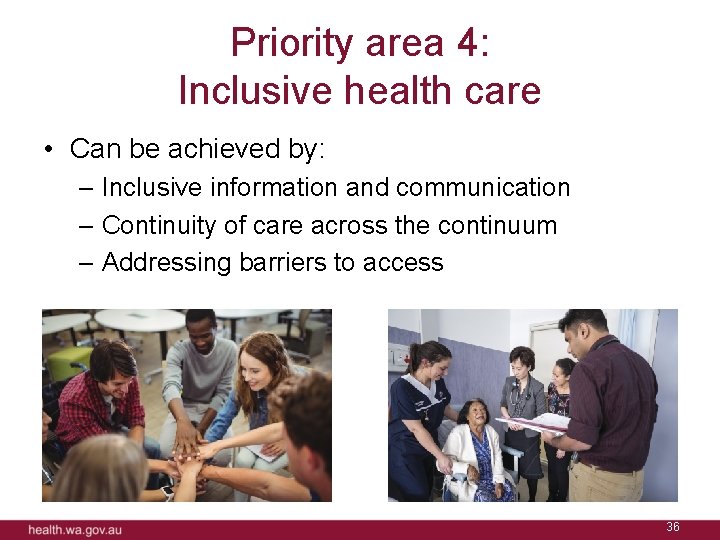 Priority area 4:
Inclusive health care

• Can be achieved by:
– Inclusive information and communication
– Continuity of care across the continuum
– Addressing barriers to access

health.wa.gov.au

36